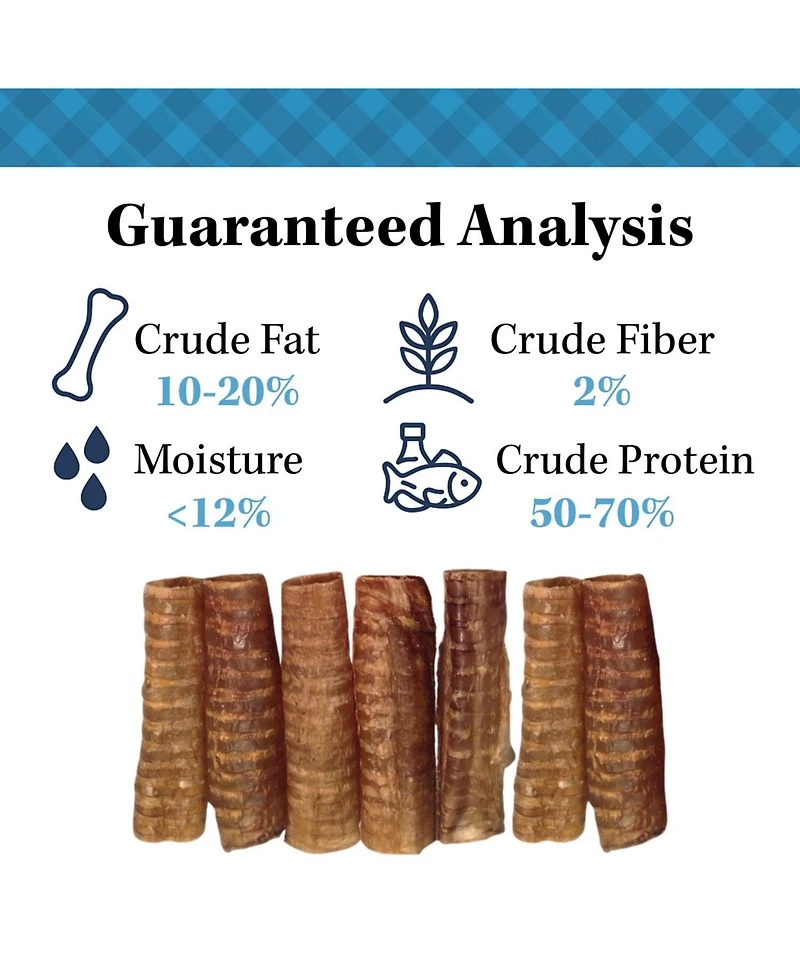 Guaranteed Analysis

Crude Fat
10-20%

Crude Fiber
2%

Moisture
<12%

Crude Protein
50-70%